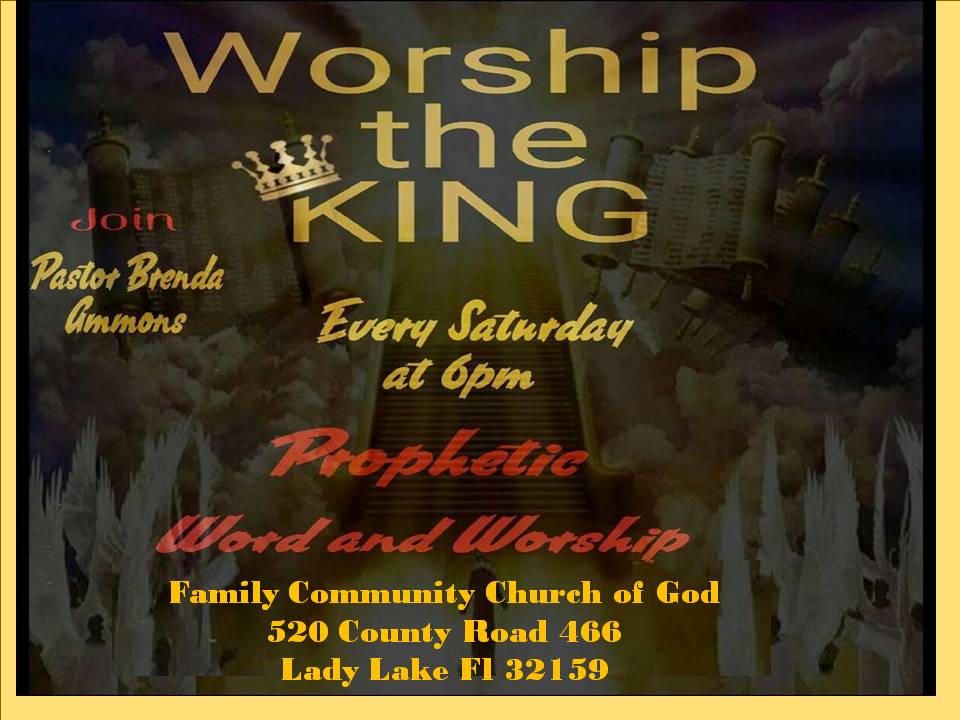 Worship the KING

Join

Pastor Brenda Ammons

Every Saturday at 6pm

Prophetic Word and Worship

Family Community Church of God
520 County Road 466
Lady Lake Fl 32159